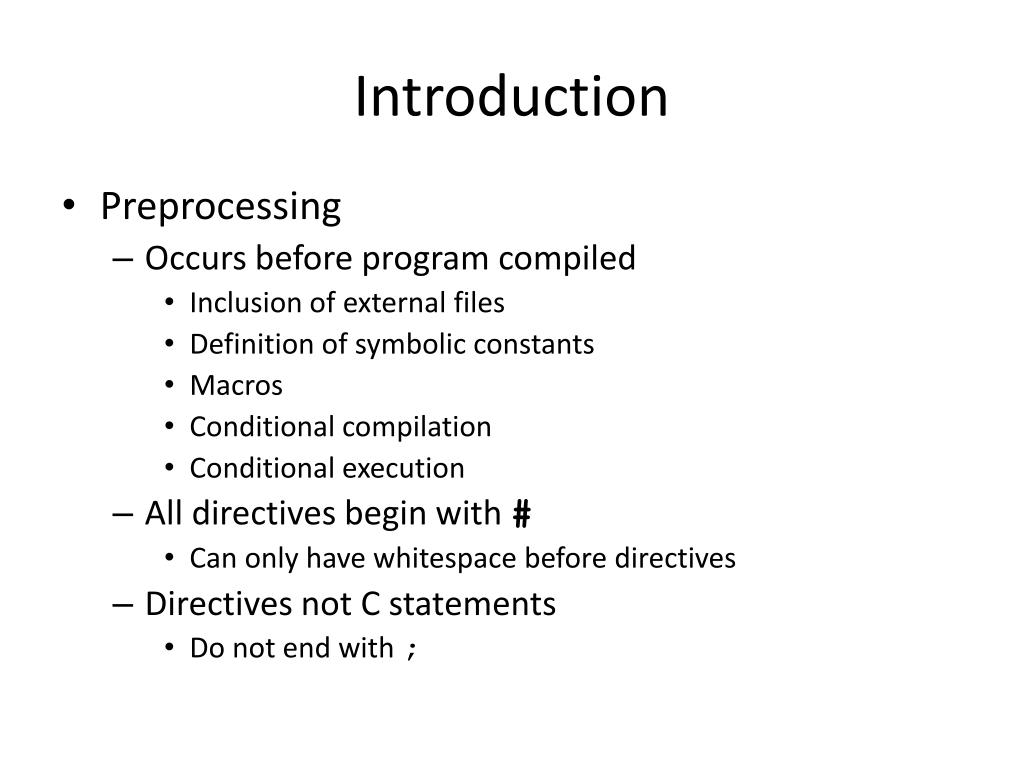 Introduction

• Preprocessing
– Occurs before program compiled
• Inclusion of external files
• Definition of symbolic constants
• Macros
• Conditional compilation
• Conditional execution
– All directives begin with #
• Can only have whitespace before directives
– Directives not C statements
• Do not end with ;